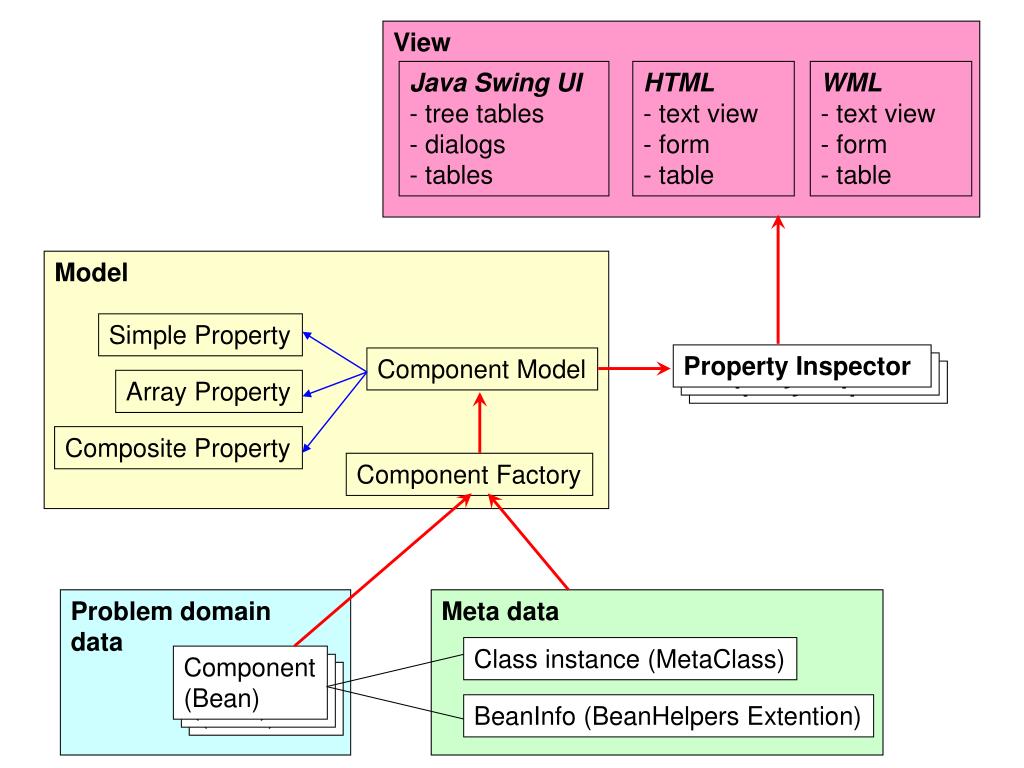 View

Java Swing UI
- tree tables
- dialogs
- tables

HTML
- text view
- form
- table

WML
- text view
- form
- table

Model

Simple Property

Array Property

Composite Property

Component Model

Component Factory

Property Inspector

Problem domain data

Component (Bean)

Meta data

Class instance (MetaClass)

BeanInfo (BeanHelpers Extention)